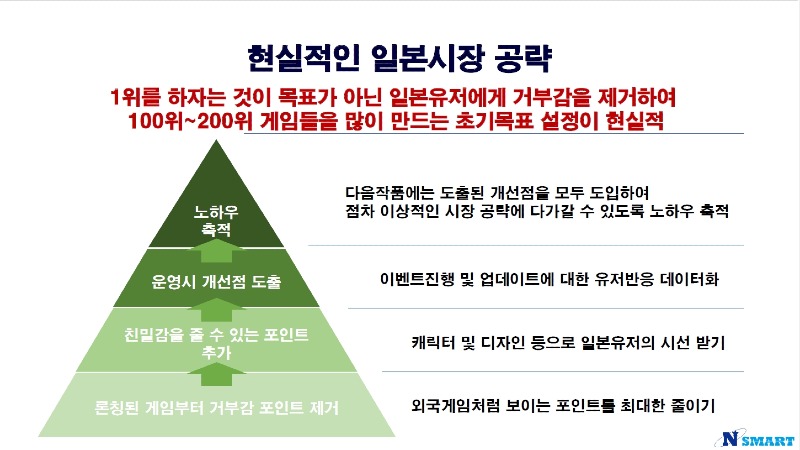 현실적인 일본시장 공략

1위를 하자는 것이 목표가 아닌 일본유저에게 거부감을 제거하여
100위~200위 게임들을 많이 만드는 초기목표 설정이 현실적

노하우
축적

운영시 개선점 도출

친밀감을 줄 수 있는 포인트
추가

론칭된 게임부터 거부감 포인트 제거

다음작품에는 도출된 개선점을 모두 도입하여
점차 이상적인 시장 공략에 다가갈 수 있도록 노하우 축적

이벤트진행 및 업데이트에 대한 유저반응 데이터화

캐릭터 및 디자인 등으로 일본유저의 시선 받기

외국게임처럼 보이는 포인트를 최대한 줄이기

N SMART